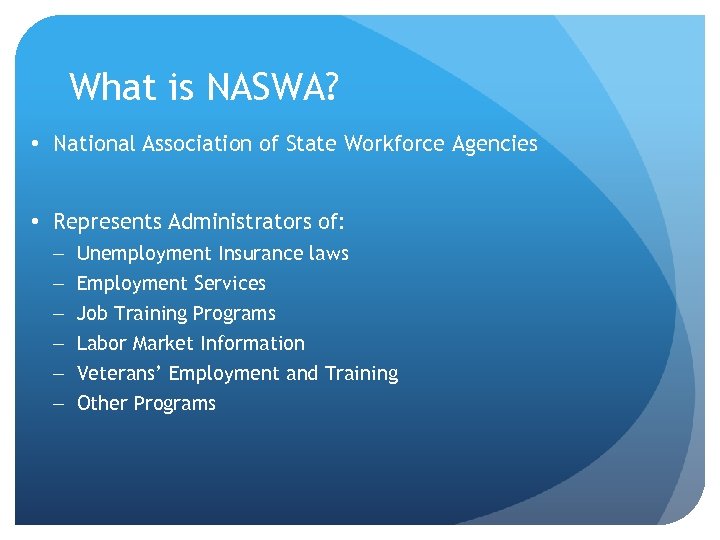 What is NASWA?

• National Association of State Workforce Agencies

• Represents Administrators of:
– Unemployment Insurance laws
– Employment Services
– Job Training Programs
– Labor Market Information
– Veterans' Employment and Training
– Other Programs